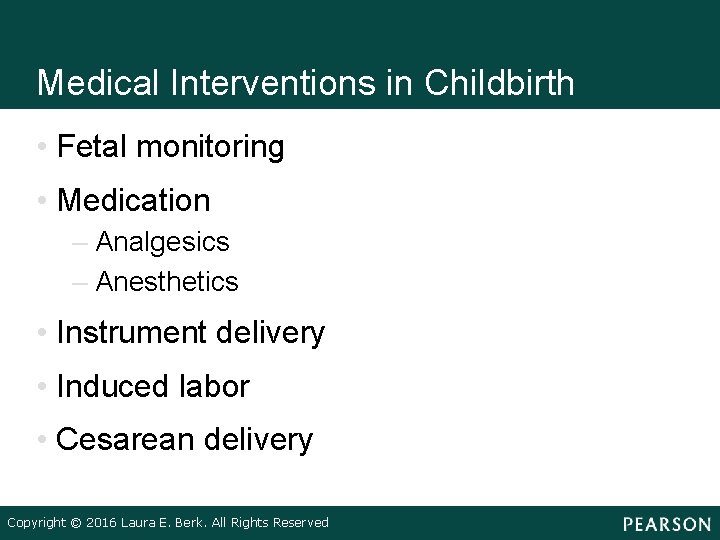 Medical Interventions in Childbirth

• Fetal monitoring
• Medication
– Analgesics
– Anesthetics
• Instrument delivery
• Induced labor
• Cesarean delivery

Copyright © 2016 Laura E. Berk. All Rights Reserved

PEARSON